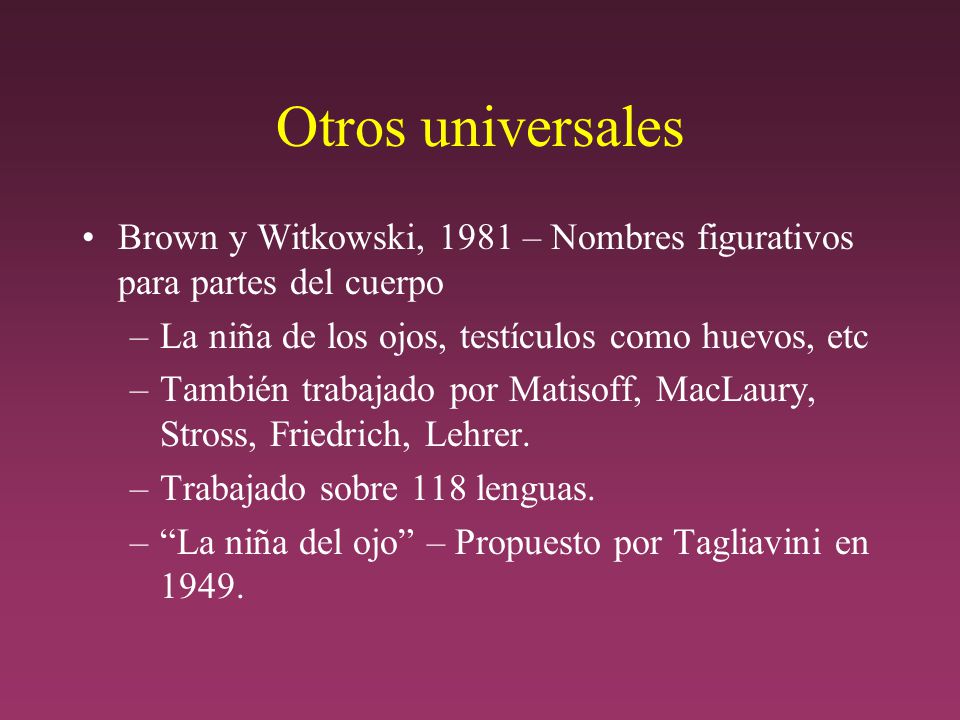 Otros universales

• Brown y Witkowski, 1981 – Nombres figurativos para partes del cuerpo
  – La niña de los ojos, testículos como huevos, etc
  – También trabajado por Matisoff, MacLaury, Stross, Friedrich, Lehrer.
  – Trabajado sobre 118 lenguas.
  – “La niña del ojo” – Propuesto por Tagliavini en 1949.